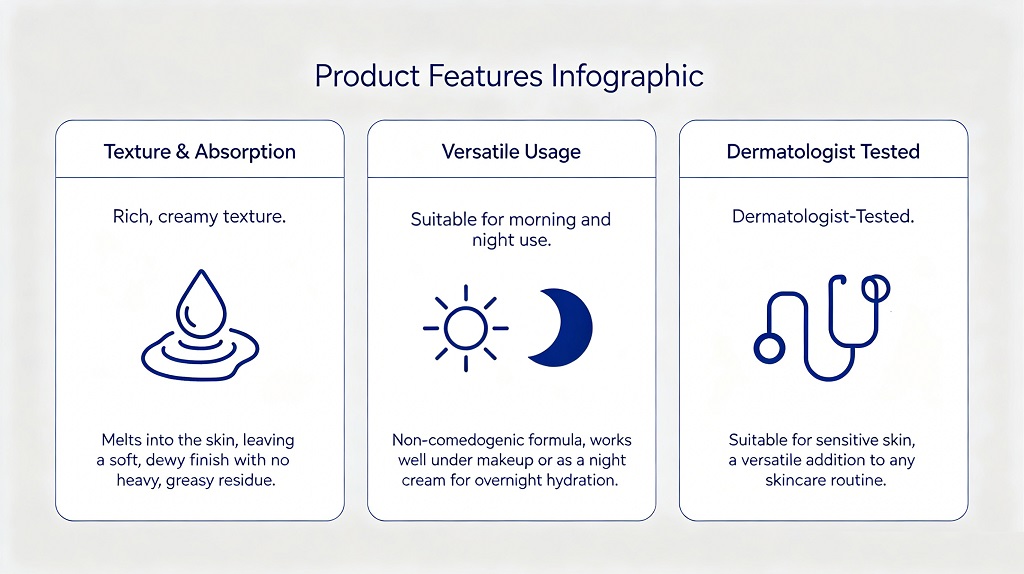 Product Features Infographic

Texture & Absorption

Rich, creamy texture.

Melts into the skin, leaving a soft, dewy finish with no heavy, greasy residue.

Versatile Usage

Suitable for morning and night use.

Non-comedogenic formula, works well under makeup or as a night cream for overnight hydration.

Dermatologist Tested

Dermatologist-Tested.

Suitable for sensitive skin, a versatile addition to any skincare routine.